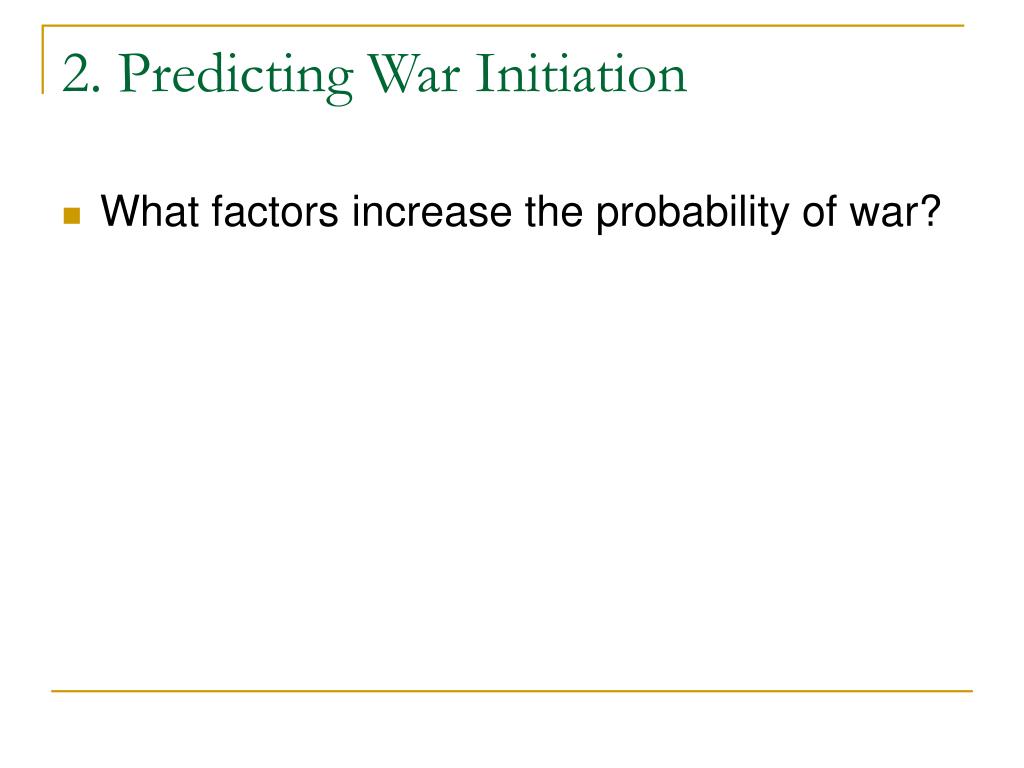 2. Predicting War Initiation

What factors increase the probability of war?